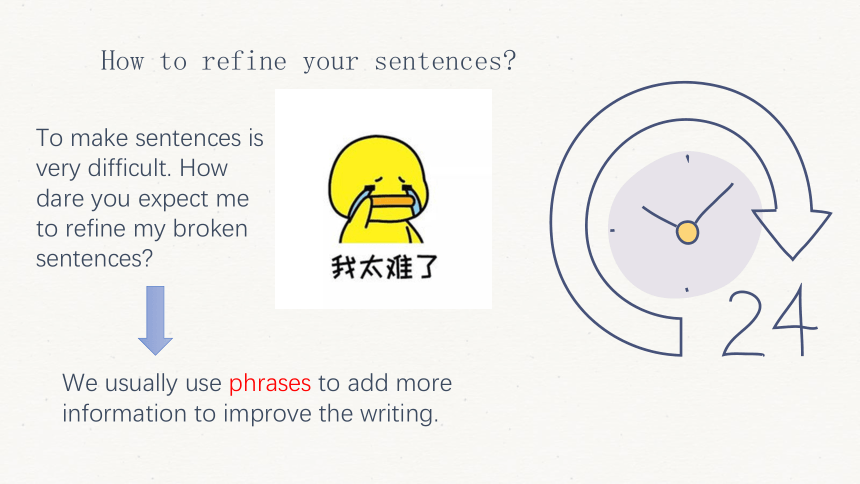 How to refine your sentences?

To make sentences is very difficult. How dare you expect me to refine my broken sentences?

我太难了

24

We usually use phrases to add more information to improve the writing.